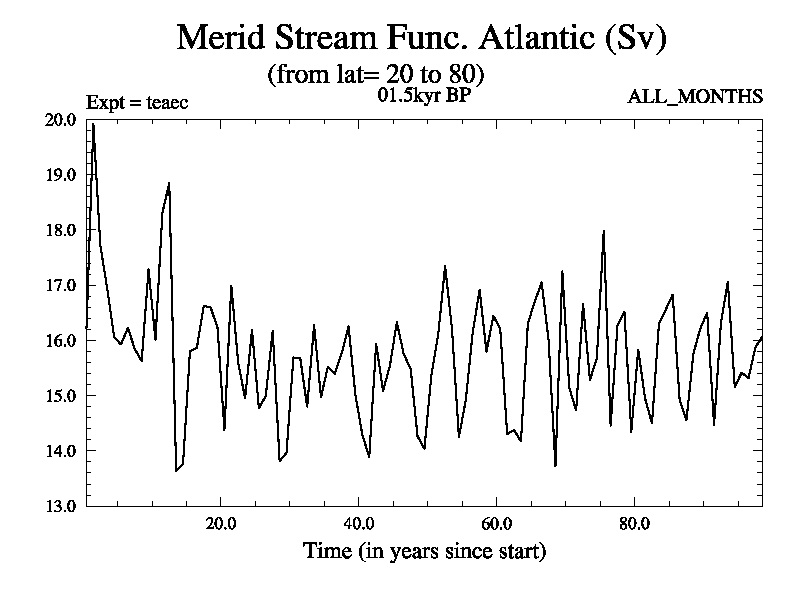 Merid Stream Func. Atlantic (Sv)
(from lat= 20 to 80)
Expt = teaec
01.5kyr BP
ALL_MONTHS

20.0
19.0
18.0
17.0
16.0
15.0
14.0
13.0

20.0
40.0
60.0
80.0

Time (in years since start)